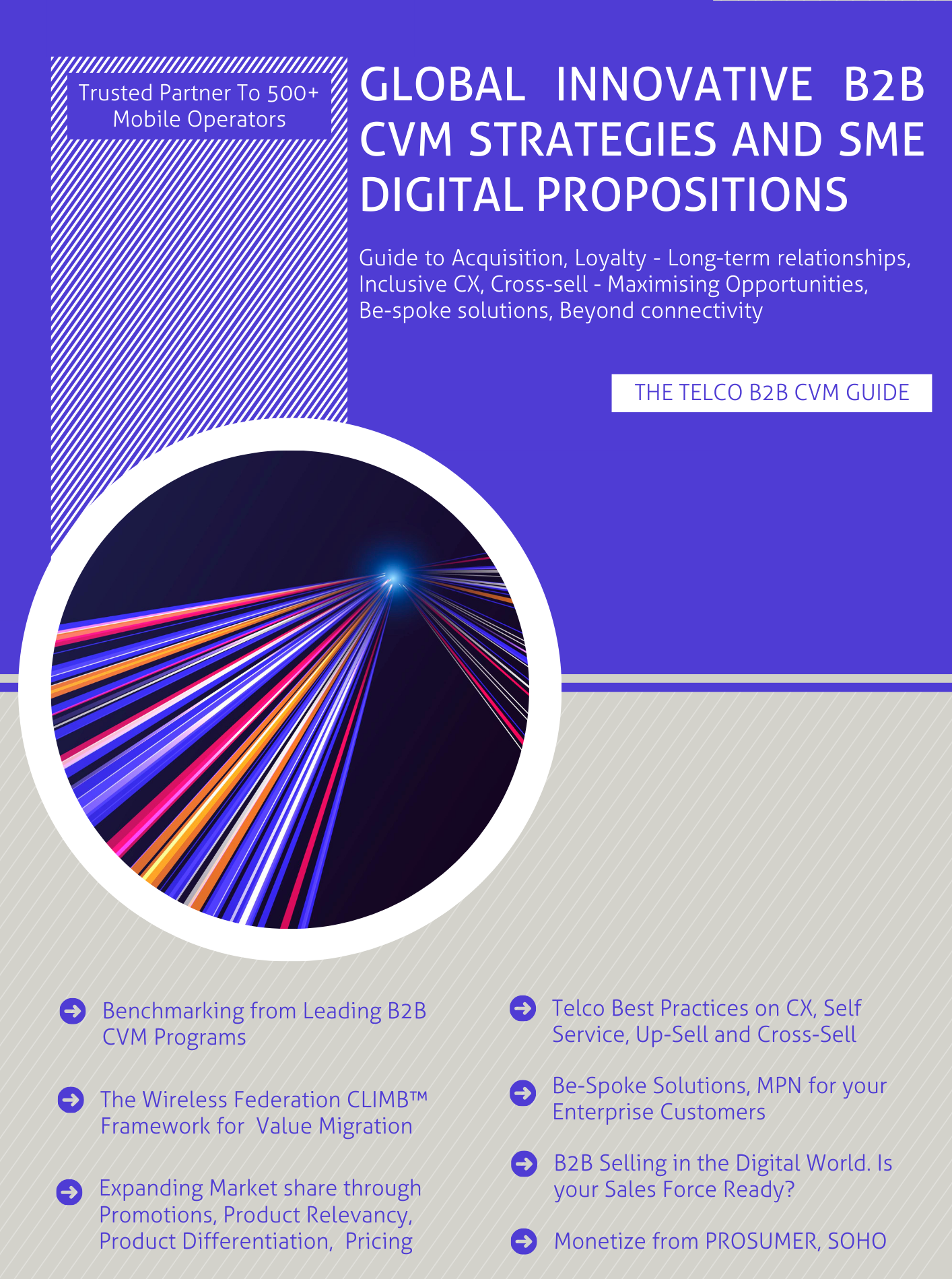 Trusted Partner To 500+ Mobile Operators

GLOBAL INNOVATIVE B2B CVM STRATEGIES AND SME DIGITAL PROPOSITIONS

Guide to Acquisition, Loyalty - Long-term relationships, Inclusive CX, Cross-sell - Maximising Opportunities, Be-spoke solutions, Beyond connectivity

THE TELCO B2B CVM GUIDE

Benchmarking from Leading B2B CVM Programs

The Wireless Federation CLIMB™ Framework for Value Migration

Expanding Market share through Promotions, Product Relevancy, Product Differentiation, Pricing

Telco Best Practices on CX, Self Service, Up-Sell and Cross-Sell

Be-Spoke Solutions, MPN for your Enterprise Customers

B2B Selling in the Digital World. Is your Sales Force Ready?

Monetize from PROSUMER, SOHO